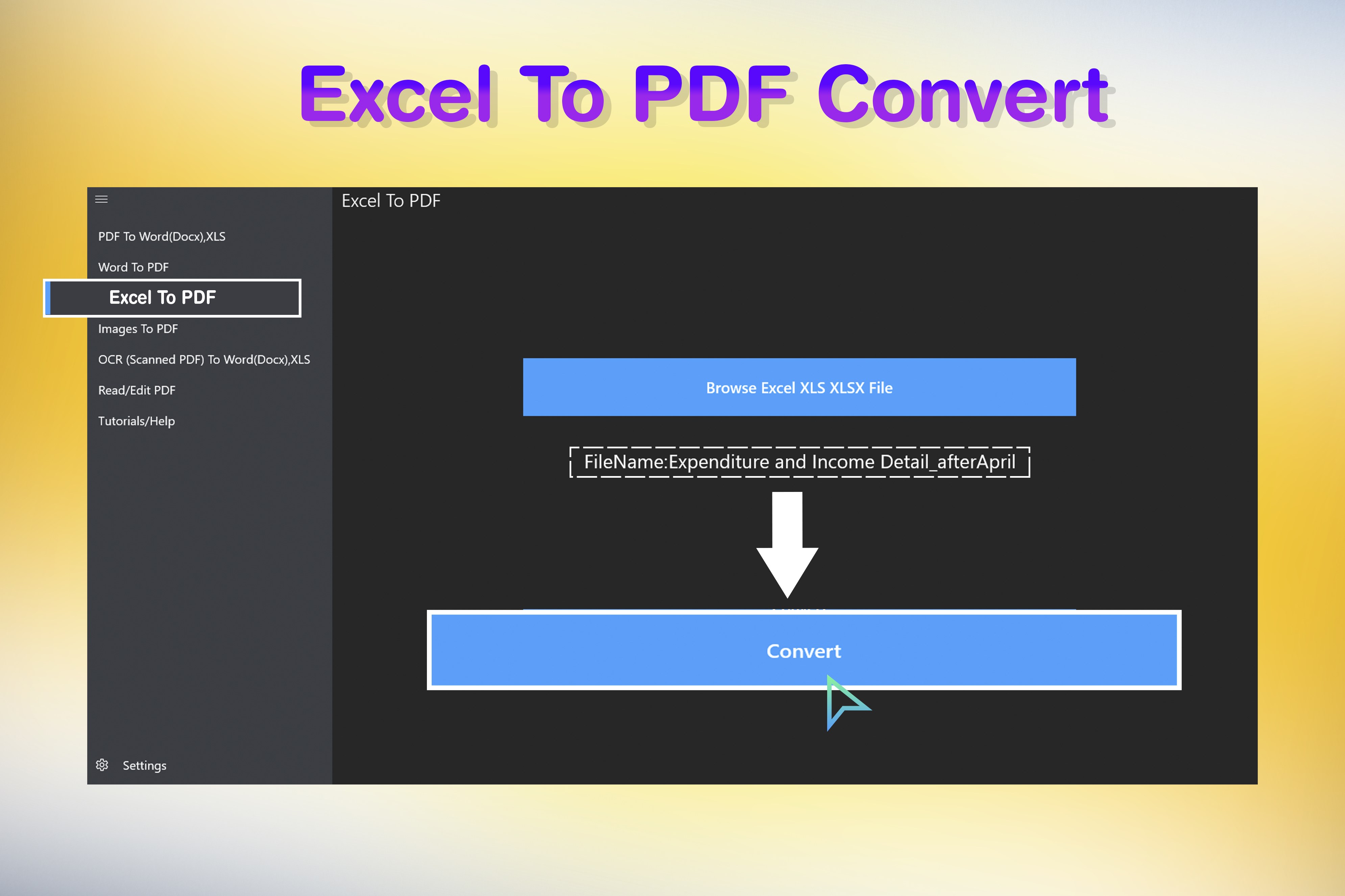 Excel To PDF Convert

PDF To Word(Docx),XLS
Word To PDF
Excel To PDF
Images To PDF
OCR (Scanned PDF) To Word(Docx),XLS
Read/Edit PDF
Tutorials/Help
Settings

Excel To PDF

Browse Excel XLS XLSX File

FileName:Expenditure and Income Detail_afterApril

Convert